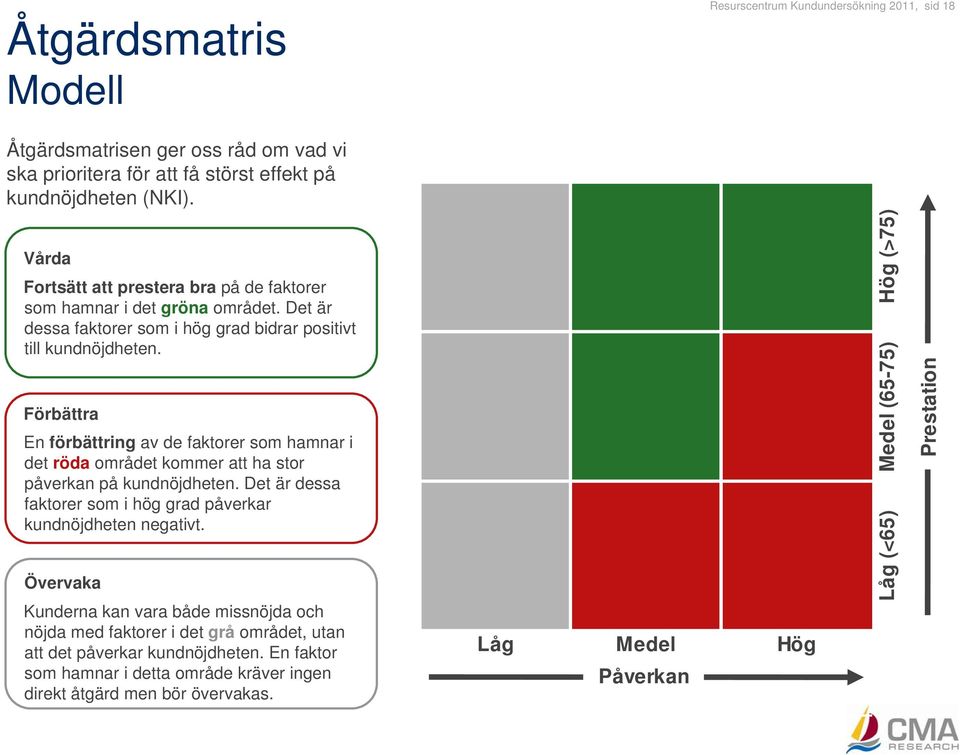 Resurscentrum Kundundersökning 2011, sid 18

Åtgärdsmatris
Modell

Åtgärdsmatrisen ger oss råd om vad vi ska prioritera för att få störst effekt på kundnöjdheten (NKI).

Vårda

Fortsätt att prestera bra på de faktorer som hamnar i det gröna området. Det är dessa faktorer som i hög grad bidrar positivt till kundnöjdheten.

Förbättra

En förbättring av de faktorer som hamnar i det röda området kommer att ha stor påverkan på kundnöjdheten. Det är dessa faktorer som i hög grad påverkar kundnöjdheten negativt.

Övervaka

Kunderna kan vara både missnöjda och nöjda med faktorer i det grå området, utan att det påverkar kundnöjdheten. En faktor som hamnar i detta område kräver ingen direkt åtgärd men bör övervakas.

Hög (>75)
Medel (65-75)
Låg (<65)
Prestation

Låg
Medel
Hög
Påverkan

CMA
RESEARCH